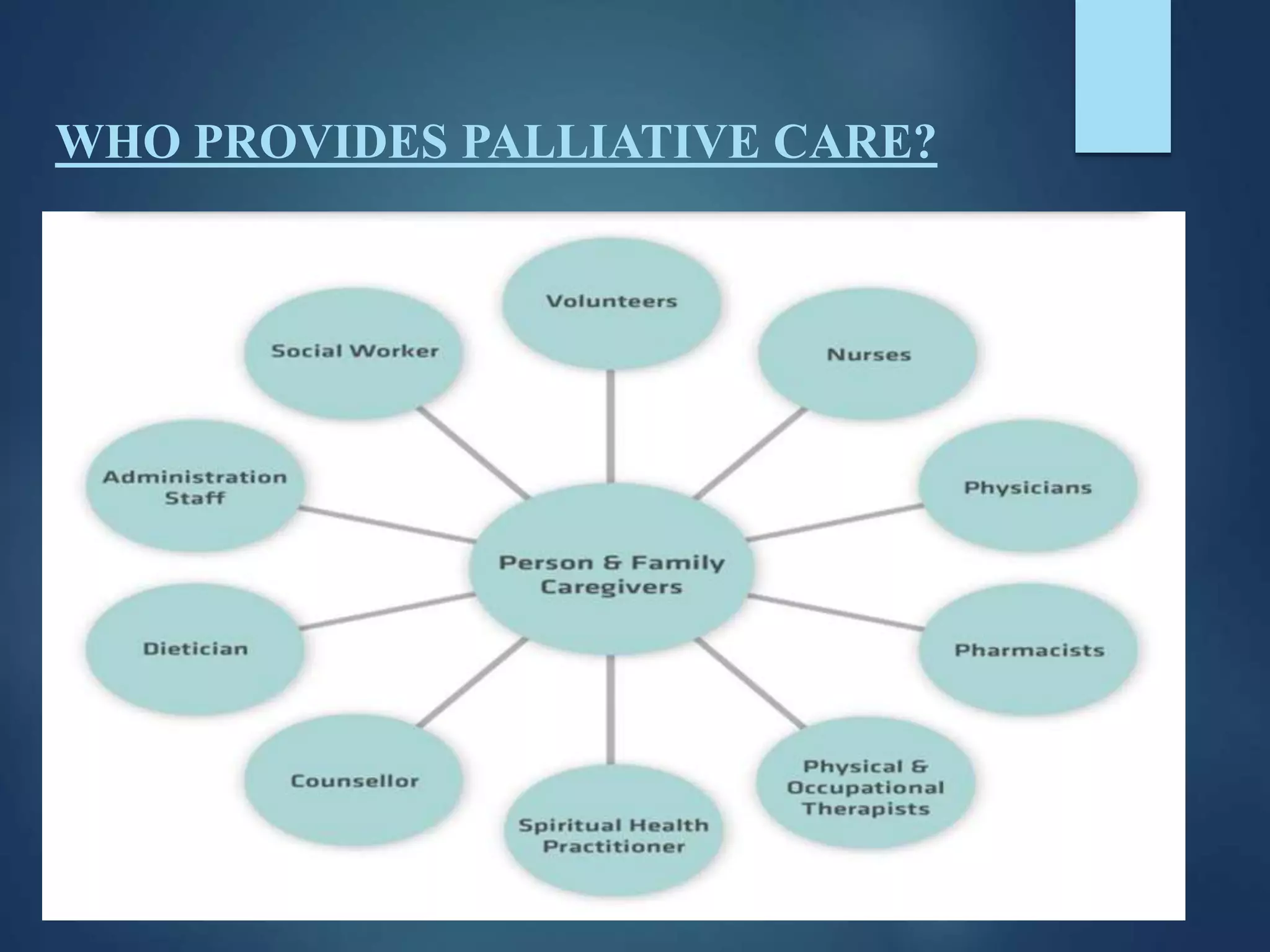 WHO PROVIDES PALLIATIVE CARE?

Volunteers

Social Worker

Nurses

Administration Staff

Physicians

Person & Family Caregivers

Dietician

Pharmacists

Counsellor

Physical & Occupational Therapists

Spiritual Health Practitioner